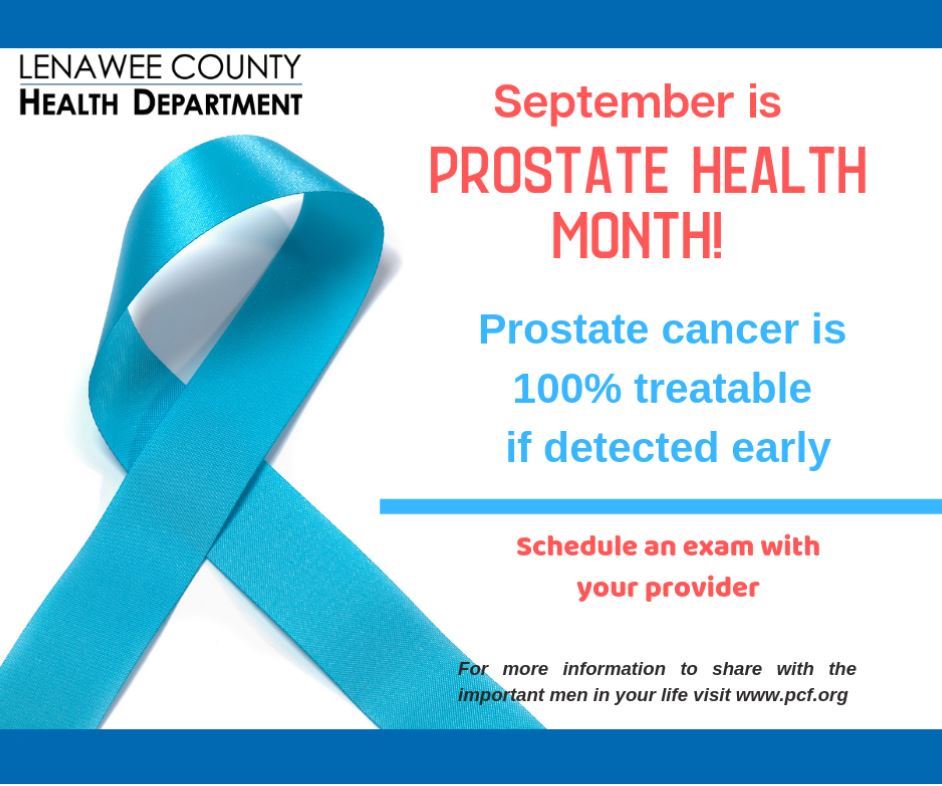 LENAWEE COUNTY
HEALTH DEPARTMENT

September is
PROSTATE HEALTH MONTH!

Prostate cancer is 100% treatable if detected early

Schedule an exam with your provider

For more information to share with the important men in your life visit www.pcf.org